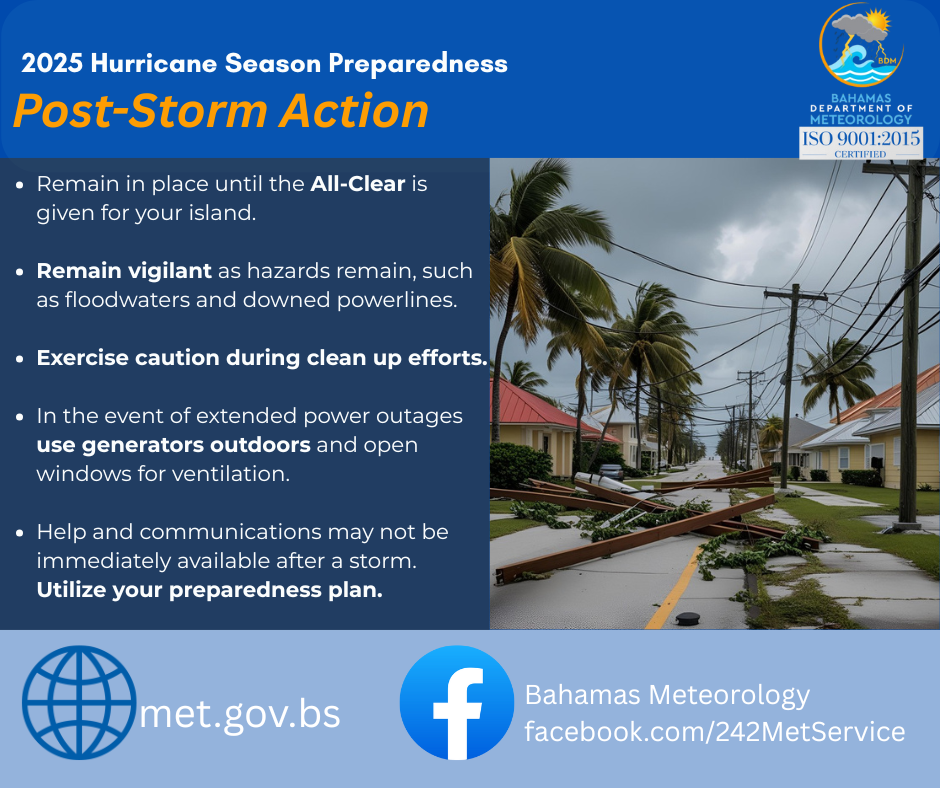 2025 Hurricane Season Preparedness

Post-Storm Action

BDM
BAHAMAS DEPARTMENT OF METEOROLOGY
ISO 9001:2015 CERTIFIED

• Remain in place until the All-Clear is given for your island.

• Remain vigilant as hazards remain, such as floodwaters and downed powerlines.

• Exercise caution during clean up efforts.

• In the event of extended power outages use generators outdoors and open windows for ventilation.

• Help and communications may not be immediately available after a storm. Utilize your preparedness plan.

met.gov.bs

Bahamas Meteorology
facebook.com/242MetService